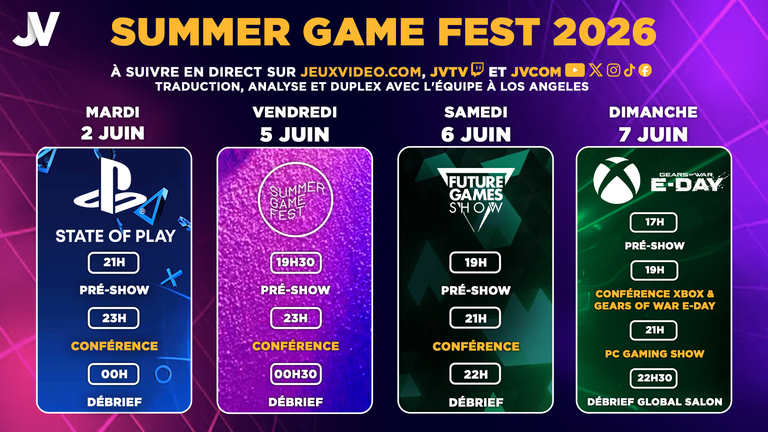 JV

SUMMER GAME FEST 2026

À SUIVRE EN DIRECT SUR JEUXVIDEO.COM, JVTV ET JVCOM
TRADUCTION, ANALYSE ET DUPLEX AVEC L'ÉQUIPE À LOS ANGELES

MARDI
2 JUIN

STATE OF PLAY

21H
PRÉ-SHOW
23H
CONFÉRENCE
00H
DÉBRIEF

VENDREDI
5 JUIN

SUMMER GAME FEST

19H30
PRÉ-SHOW
23H
CONFÉRENCE
00H30
DÉBRIEF

SAMEDI
6 JUIN

FUTURE GAMES SHOW

19H
PRÉ-SHOW
21H
CONFÉRENCE
22H
DÉBRIEF

DIMANCHE
7 JUIN

GEARS OF WAR
E-DAY

17H
PRÉ-SHOW
19H
CONFÉRENCE XBOX & GEARS OF WAR E-DAY
21H
PC GAMING SHOW
22H30
DÉBRIEF GLOBAL SALON